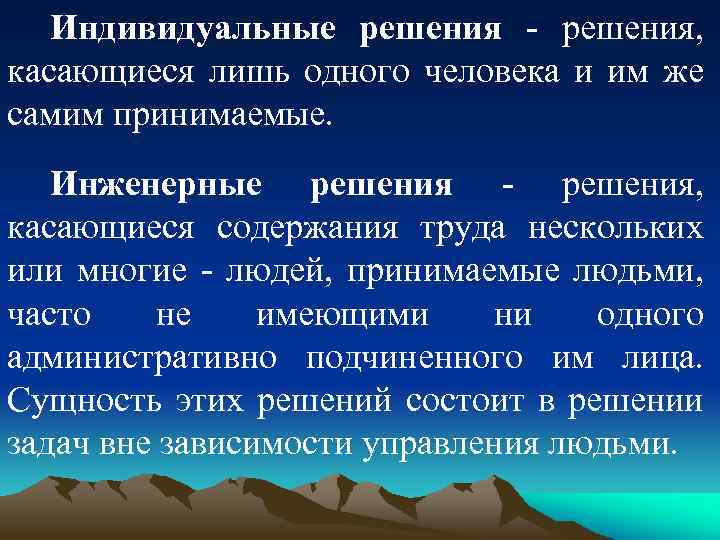 Индивидуальные решения - решения, касающиеся лишь одного человека и им же самим принимаемые.

Инженерные решения - решения, касающиеся содержания труда нескольких или многие - людей, принимаемые людьми, часто не имеющими ни одного административно подчиненного им лица. Сущность этих решений состоит в решении задач вне зависимости управления людьми.